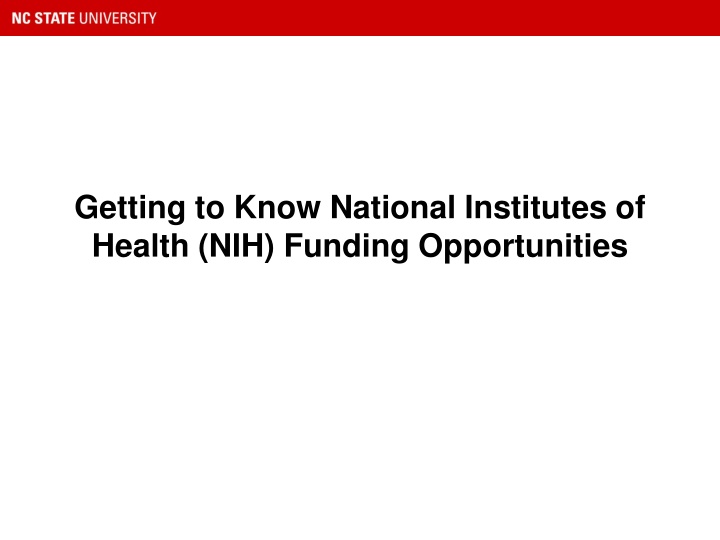 NC STATE UNIVERSITY

Getting to Know National Institutes of Health (NIH) Funding Opportunities